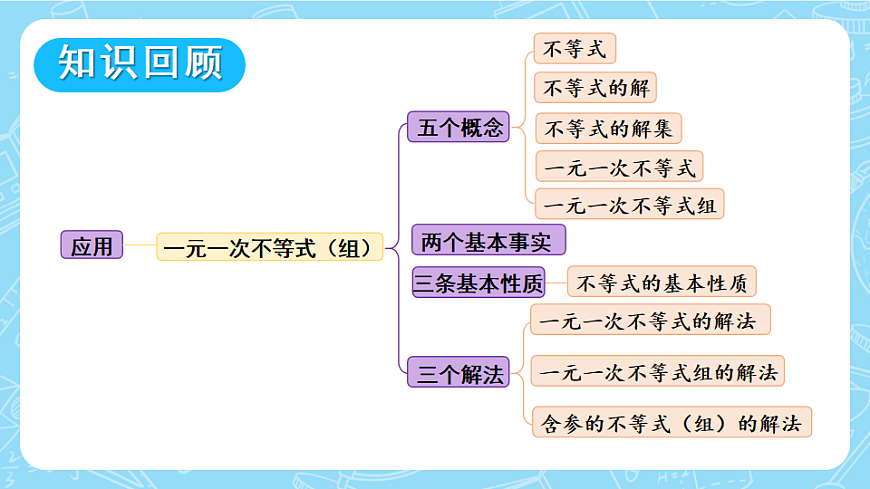 知识回顾

应用

一元一次不等式（组）

五个概念

不等式

不等式的解

不等式的解集

一元一次不等式

一元一次不等式组

两个基本事实

三条基本性质

不等式的基本性质

三个解法

一元一次不等式的解法

一元一次不等式组的解法

含参的不等式（组）的解法